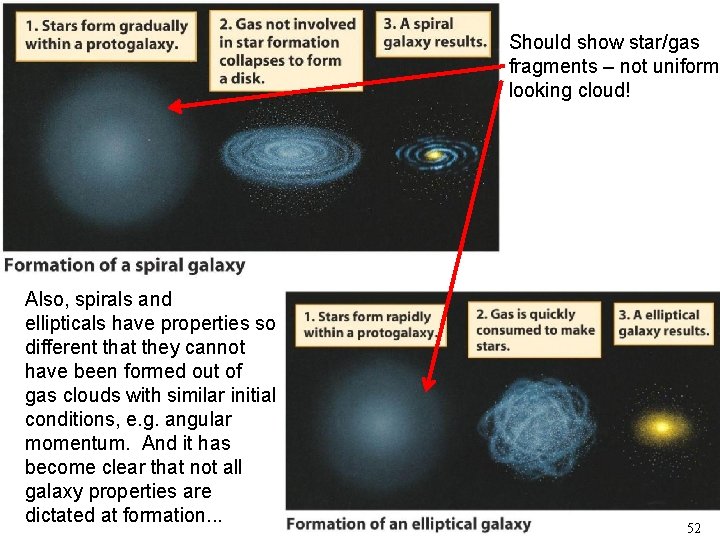 1. Stars form gradually within a protogalaxy.

2. Gas not involved in star formation collapses to form a disk.

3. A spiral galaxy results.

Should show star/gas fragments – not uniform looking cloud!

Formation of a spiral galaxy

Also, spirals and ellipticals have properties so different that they cannot have been formed out of gas clouds with similar initial conditions, e.g. angular momentum. And it has become clear that not all galaxy properties are dictated at formation...

1. Stars form rapidly within a protogalaxy.

2. Gas is quickly consumed to make stars.

3. A elliptical galaxy results.

Formation of an elliptical galaxy

52